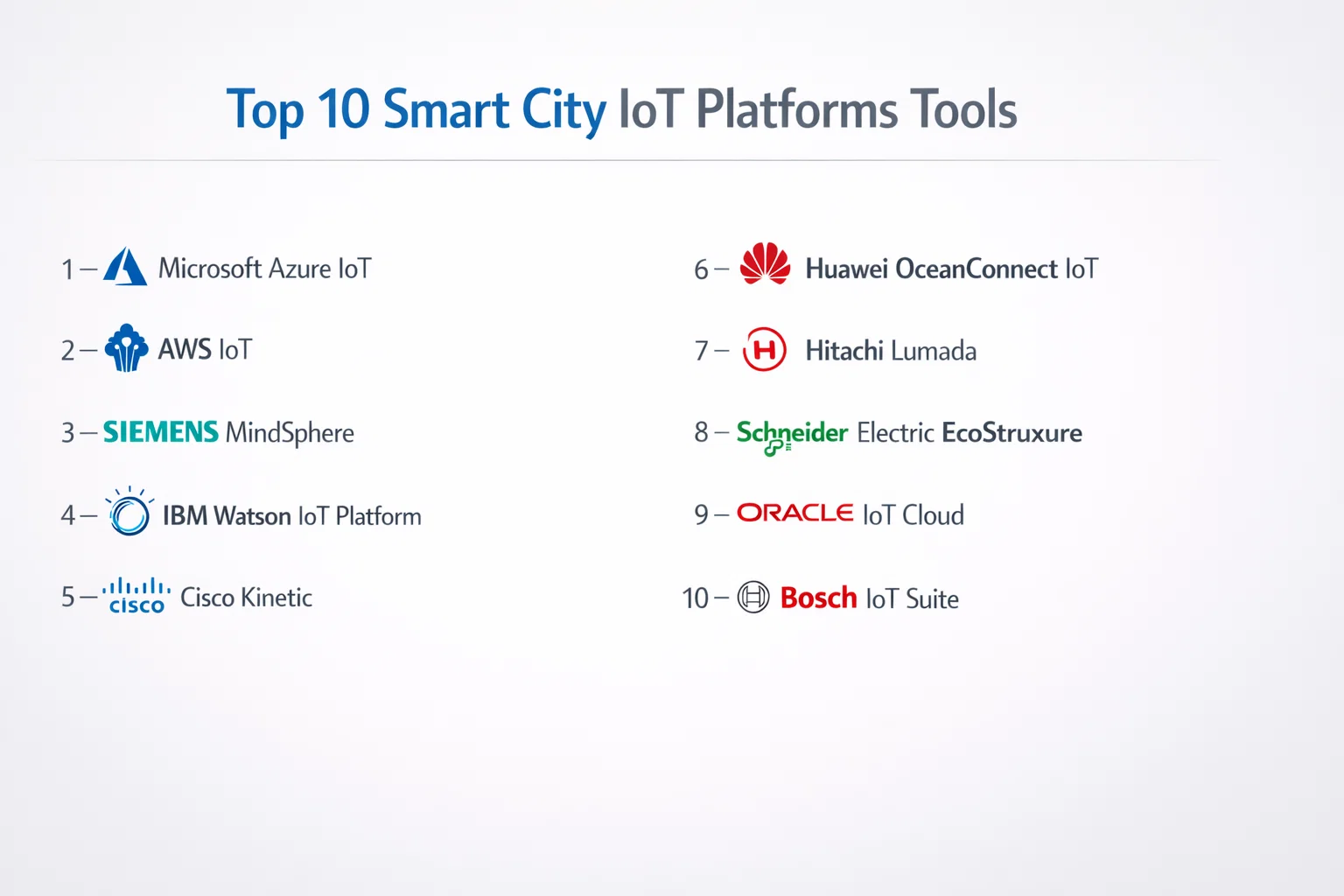 Top 10 Smart City IoT Platforms Tools

1 – Microsoft Azure IoT

2 – AWS IoT

3 – SIEMENS MindSphere

4 – IBM Watson IoT Platform

5 – cisco Cisco Kinetic

6 – Huawei OceanConnect IoT

7 – H Hitachi Lumada

8 – Schneider Electric EcoStruxure

9 – ORACLE IoT Cloud

10 – Bosch IoT Suite